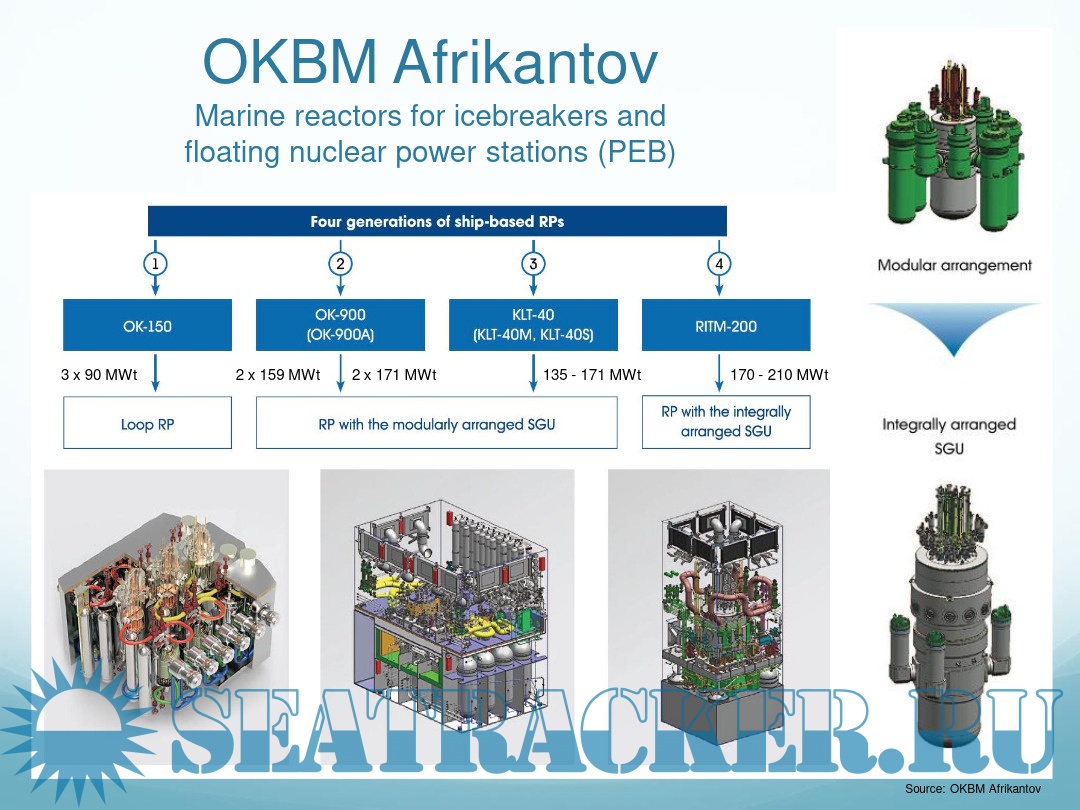 OKBM Afrikantov
Marine reactors for icebreakers and floating nuclear power stations (PEB)

Four generations of ship-based RPs

1
2
3
4

OK-150
OK-900 (OK-900A)
KLT-40 (KLT-40M, KLT-40S)
RITM-200

3 x 90 MWt
2 x 159 MWt
2 x 171 MWt
135 - 171 MWt
170 - 210 MWt

Loop RP
RP with the modularly arranged SGU
RP with the integrally arranged SGU

Modular arrangement

Integrally arranged SGU

SEATRACKER.RU

Source: OKBM Afrikantov